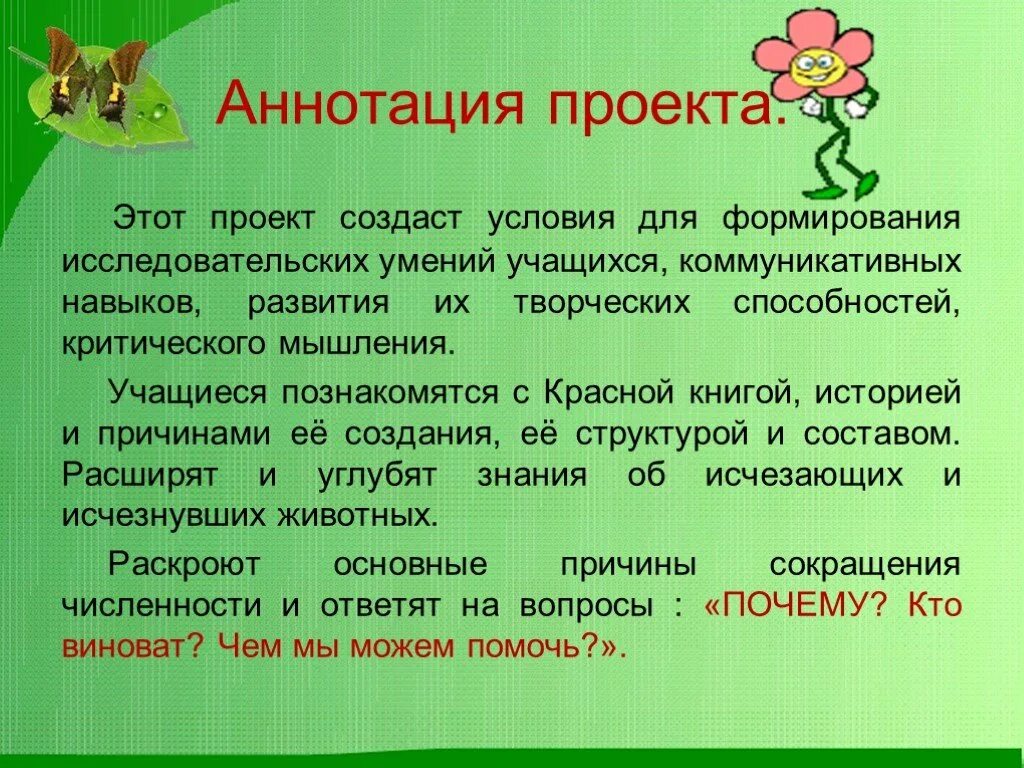 Аннотация проекта.

Этот проект создаст условия для формирования исследовательских умений учащихся, коммуникативных навыков, развития их творческих способностей, критического мышления.

Учащиеся познакомятся с Красной книгой, историей и причинами её создания, её структурой и составом. Расширят и углубят знания об исчезающих и исчезнувших животных.

Раскроют основные причины сокращения численности и ответят на вопросы : «ПОЧЕМУ? Кто виноват? Чем мы можем помочь?».